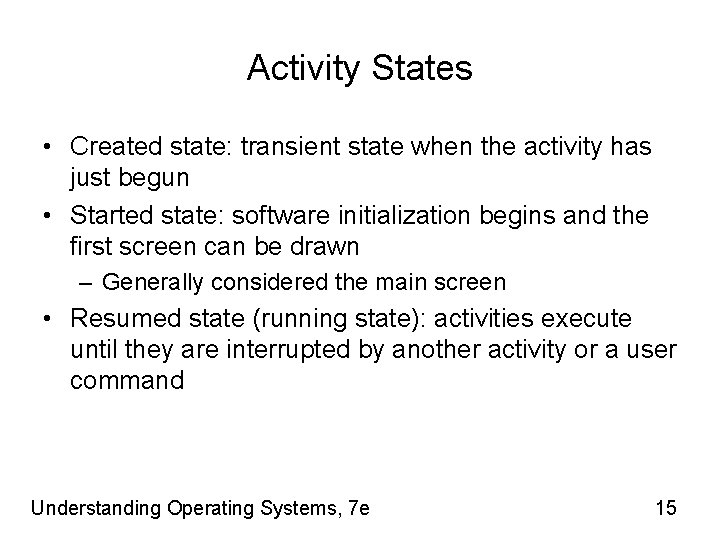 Activity States

• Created state: transient state when the activity has just begun

• Started state: software initialization begins and the first screen can be drawn

– Generally considered the main screen

• Resumed state (running state): activities execute until they are interrupted by another activity or a user command

Understanding Operating Systems, 7e

15